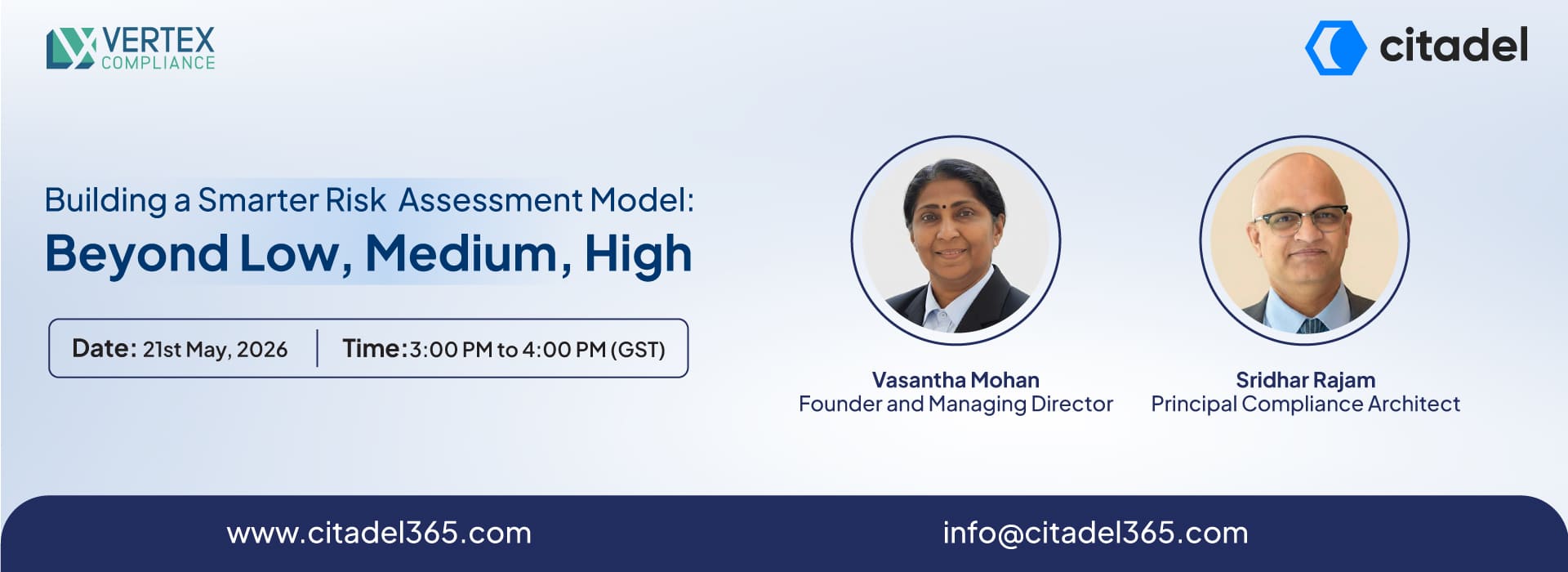 VERTEX COMPLIANCE

citadel

Building a Smarter Risk Assessment Model:
Beyond Low, Medium, High

Date: 21st May, 2026 | Time: 3:00 PM to 4:00 PM (GST)

Vasantha Mohan
Founder and Managing Director

Sridhar Rajam
Principal Compliance Architect

www.citadel365.com

info@citadel365.com